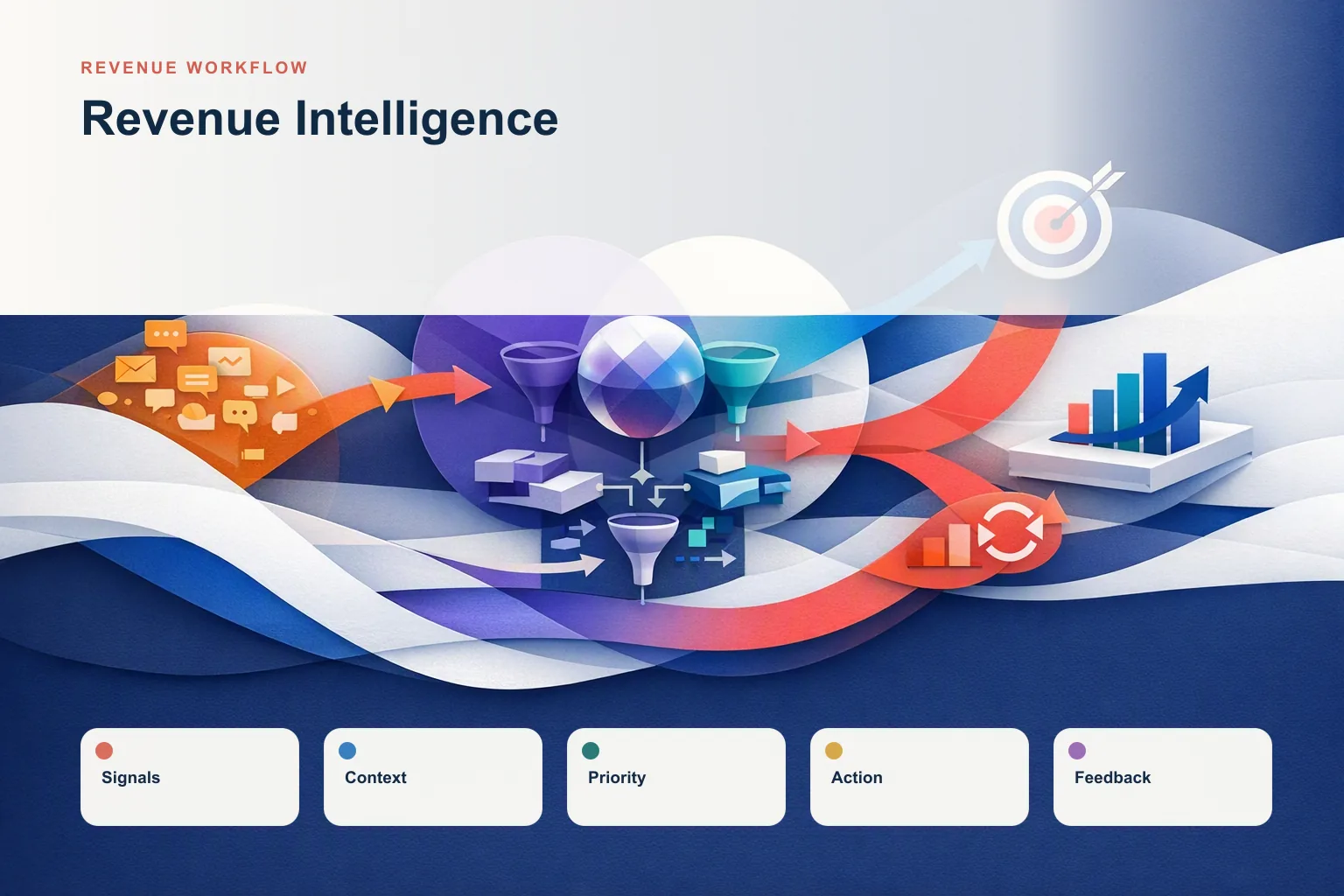 REVENUE WORKFLOW

Revenue Intelligence

Signals

Context

Priority

Action

Feedback